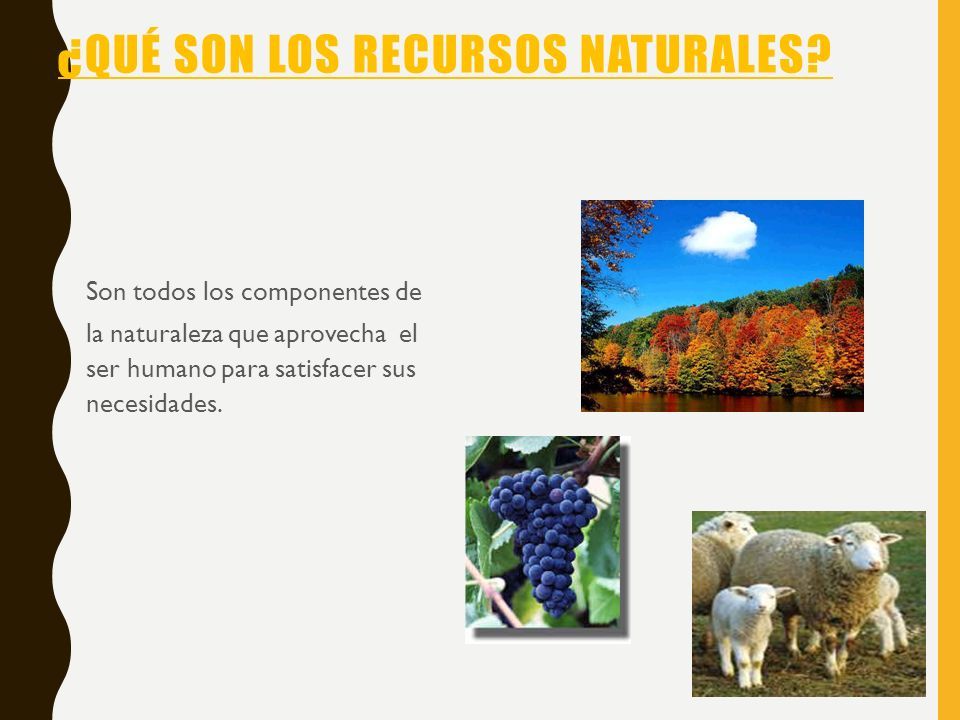 ¿QUÉ SON LOS RECURSOS NATURALES?

Son todos los componentes de la naturaleza que aprovecha el ser humano para satisfacer sus necesidades.